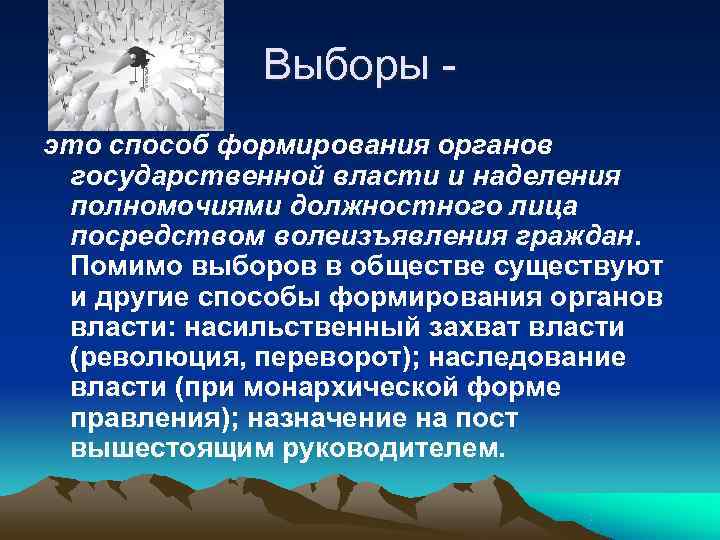 Выборы -

это способ формирования органов государственной власти и наделения полномочиями должностного лица посредством волеизъявления граждан. Помимо выборов в обществе существуют и другие способы формирования органов власти: насильственный захват власти (революция, переворот); наследование власти (при монархической форме правления); назначение на пост вышестоящим руководителем.